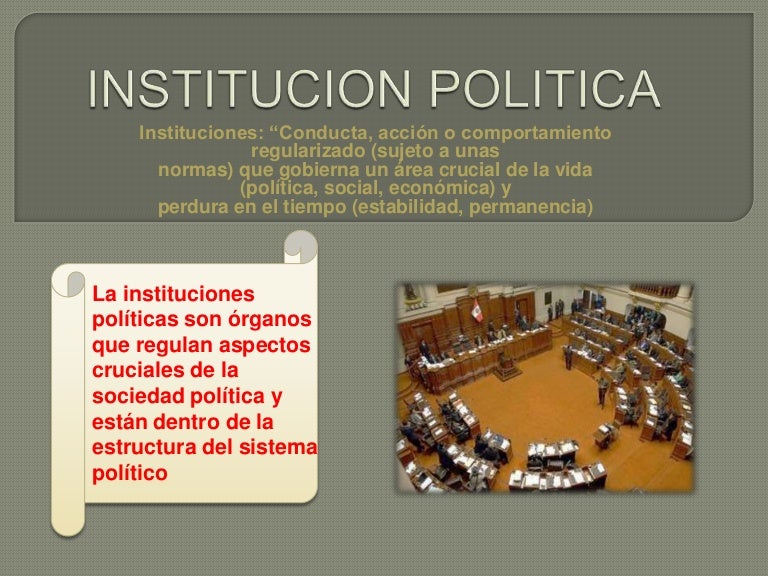 INSTITUCION POLITICA

Instituciones: “Conducta, acción o comportamiento regularizado (sujeto a unas normas) que gobierna un área crucial de la vida (política, social, económica) y perdura en el tiempo (estabilidad, permanencia)

La instituciones políticas son órganos que regulan aspectos cruciales de la sociedad política y están dentro de la estructura del sistema político